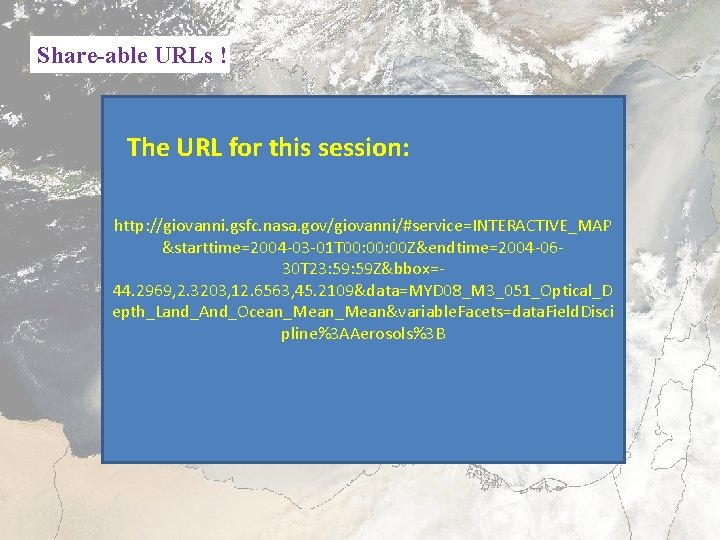 Share-able URLs !

The URL for this session:

http://giovanni.gsfc.nasa.gov/giovanni/#service=INTERACTIVE_MAP&starttime=2004-03-01T00:00:00Z&endtime=2004-06-30T23:59:59Z&bbox=-44.2969,2.3203,12.6563,45.2109&data=MYD08_M3_051_Optical_Depth_Land_And_Ocean_Mean_Mean&variableFacets=dataFieldDiscipline%3AAerosols%3B